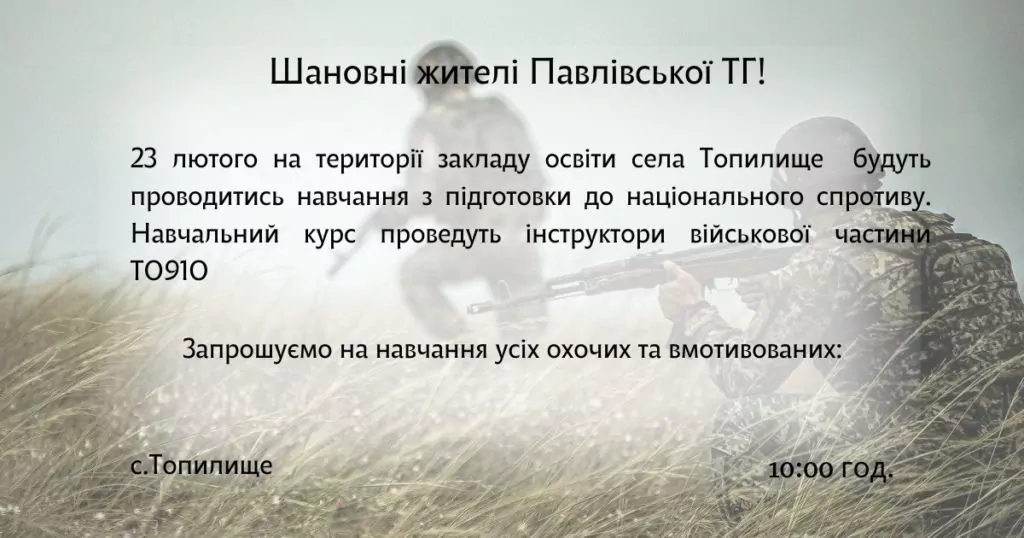 Шановні жителі Павлівської ТГ!

23 лютого на території закладу освіти села Топилище будуть проводитись навчання з підготовки до національного спротиву. Навчальний курс проведуть інструктори військової частини Т0910

Запрошуємо на навчання усіх охочих та вмотивованих:

с.Топилище

10:00 год.